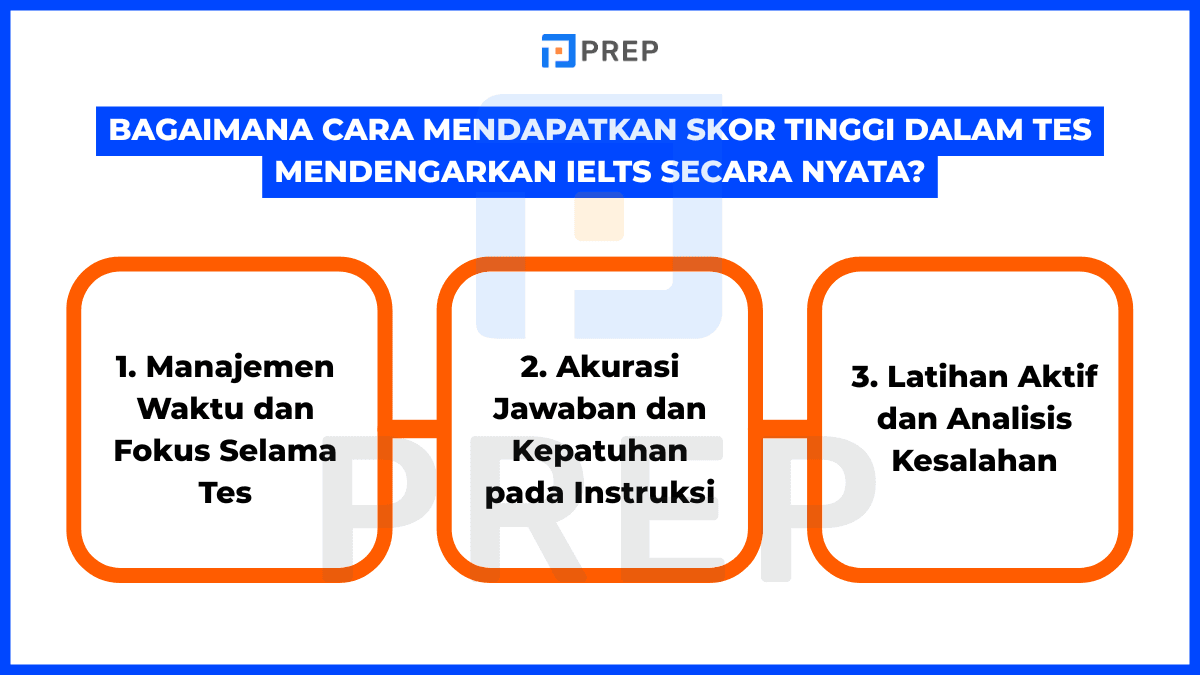 PREP

BAGAIMANA CARA MENDAPATKAN SKOR TINGGI DALAM TES MENDENGARKAN IELTS SECARA NYATA?

1. Manajemen Waktu dan Fokus Selama Tes

2. Akurasi Jawaban dan Kepatuhan pada Instruksi

3. Latihan Aktif dan Analisis Kesalahan

PREP